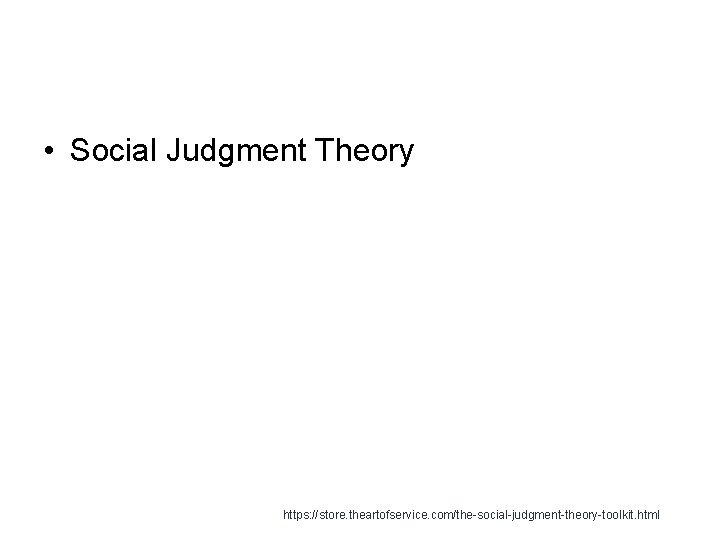 • Social Judgment Theory

https://store.theartofservice.com/the-social-judgment-theory-toolkit.html